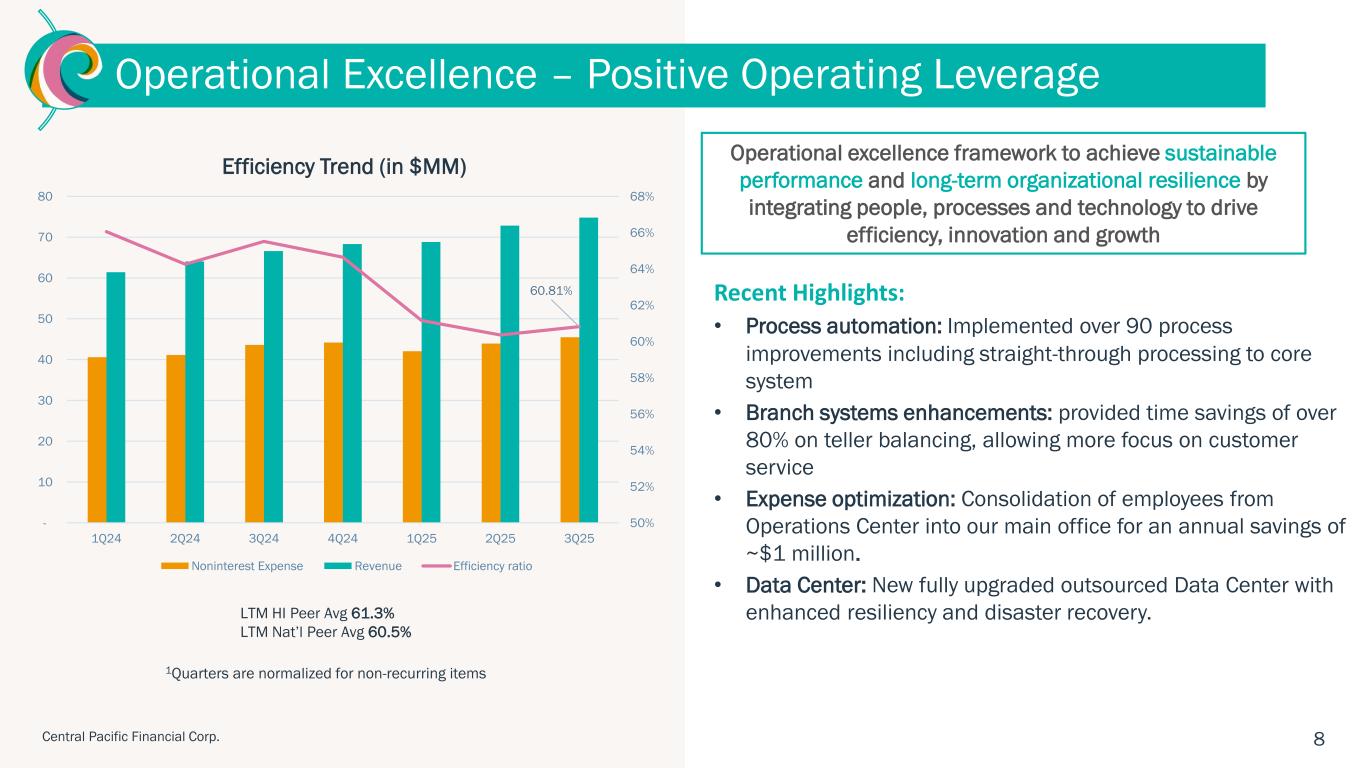 Operational Excellence – Positive Operating Leverage

Efficiency Trend (in $MM)

80
70
60
50
40
30
20
10
-

68%
66%
64%
62%
60%
58%
56%
54%
52%
50%

60.81%

1Q24 2Q24 3Q24 4Q24 1Q25 2Q25 3Q25

Noninterest Expense Revenue Efficiency ratio

LTM HI Peer Avg 61.3%
LTM Nat'l Peer Avg 60.5%

$^1$Quarters are normalized for non-recurring items

Operational excellence framework to achieve sustainable performance and long-term organizational resilience by integrating people, processes and technology to drive efficiency, innovation and growth

Recent Highlights:

• Process automation: Implemented over 90 process improvements including straight-through processing to core system

• Branch systems enhancements: provided time savings of over 80% on teller balancing, allowing more focus on customer service

• Expense optimization: Consolidation of employees from Operations Center into our main office for an annual savings of ~$1 million.

• Data Center: New fully upgraded outsourced Data Center with enhanced resiliency and disaster recovery.

Central Pacific Financial Corp.

8